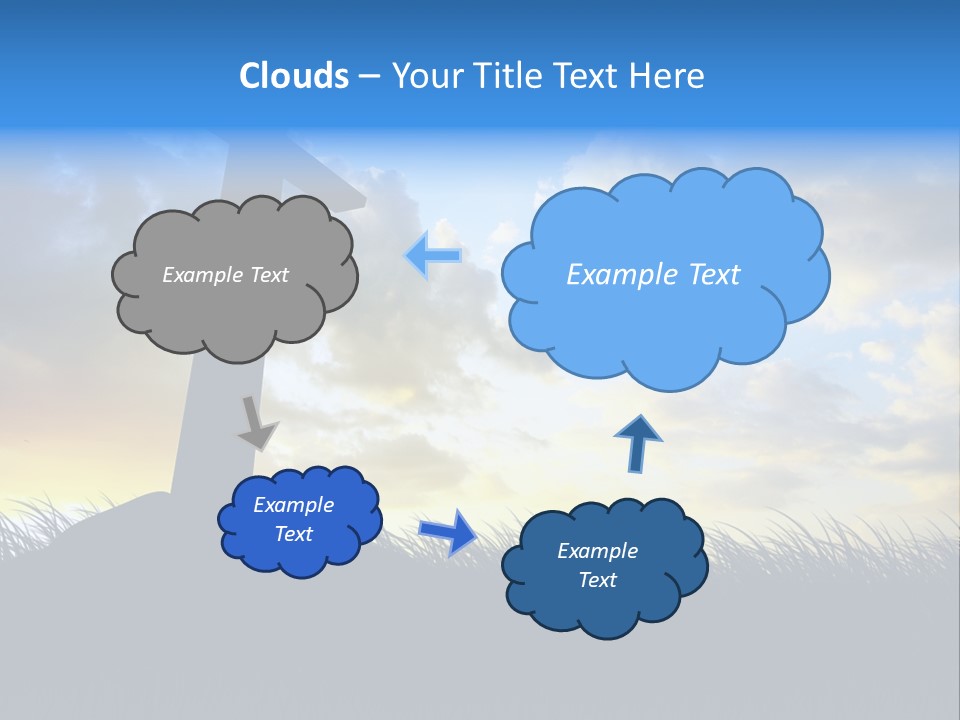 Clouds – Your Title Text Here

Example Text

Example Text

Example Text

Example Text